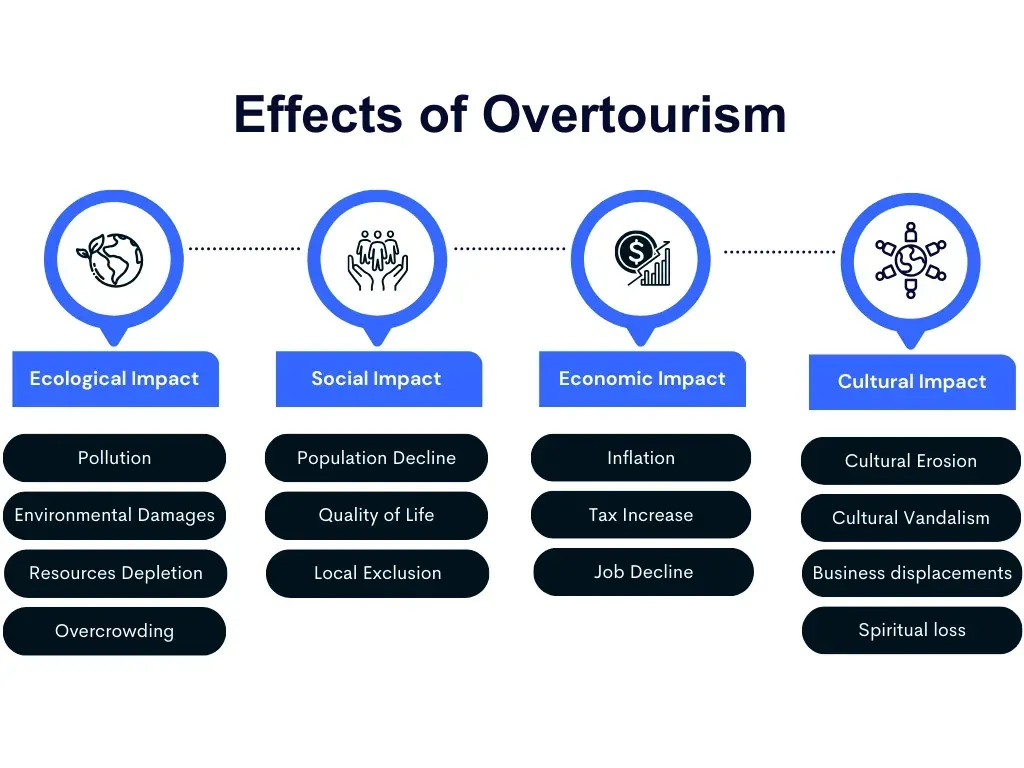 Effects of Overtourism

Ecological Impact

Pollution

Environmental Damages

Resources Depletion

Overcrowding

Social Impact

Population Decline

Quality of Life

Local Exclusion

Economic Impact

Inflation

Tax Increase

Job Decline

Cultural Impact

Cultural Erosion

Cultural Vandalism

Business displacements

Spiritual loss